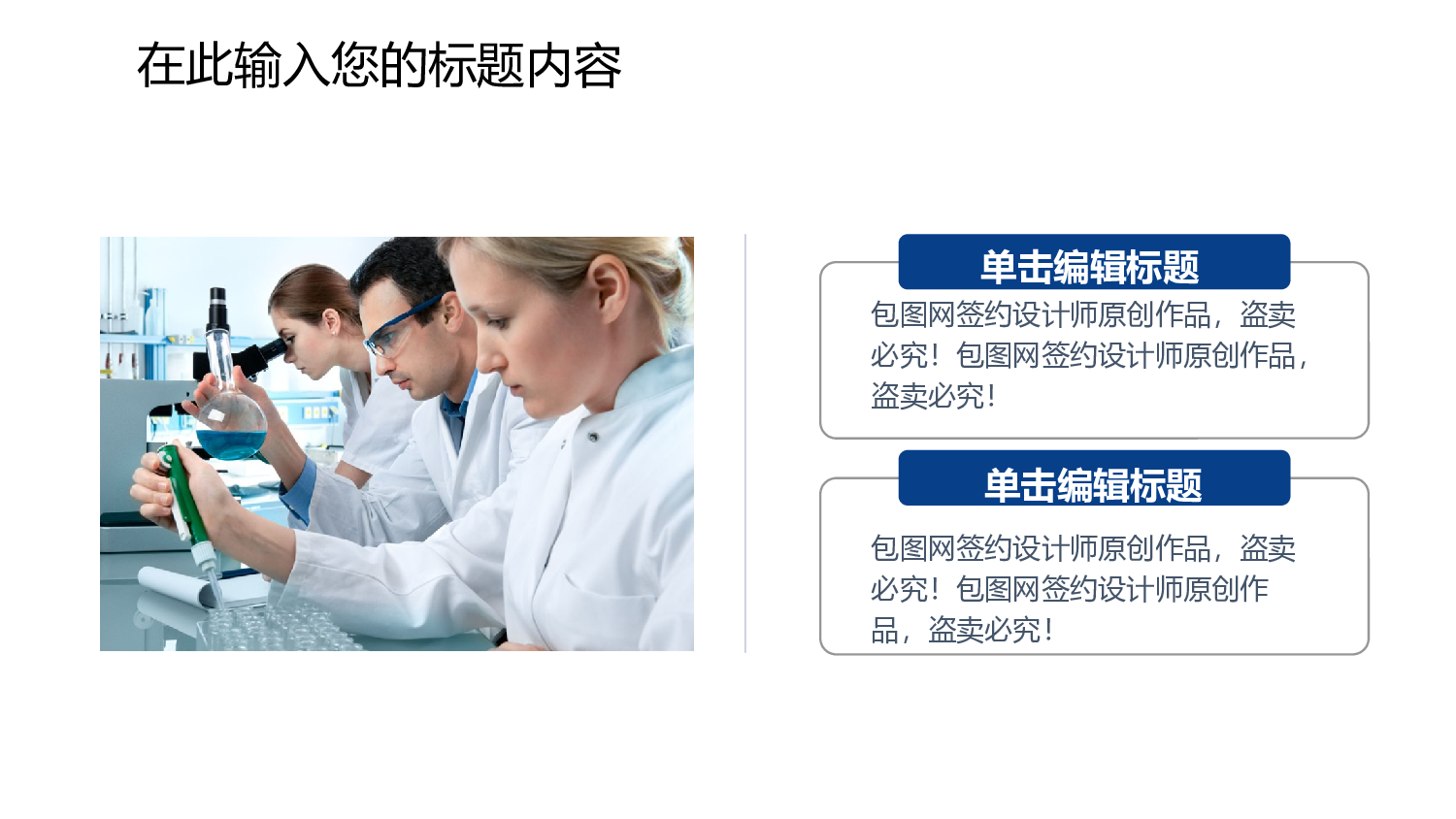 在此输入您的标题内容

单击编辑标题

包图网签约设计师原创作品，盗卖必究！包图网签约设计师原创作品，盗卖必究！

单击编辑标题

包图网签约设计师原创作品，盗卖必究！包图网签约设计师原创作品，盗卖必究！